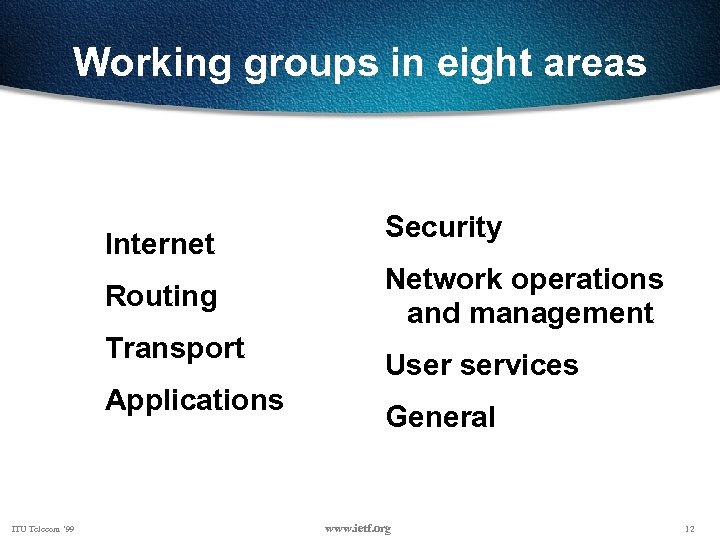 Working groups in eight areas

Internet

Routing

Transport

Applications

Security

Network operations and management

User services

General

ITU Telecom '99

www.ietf.org

12